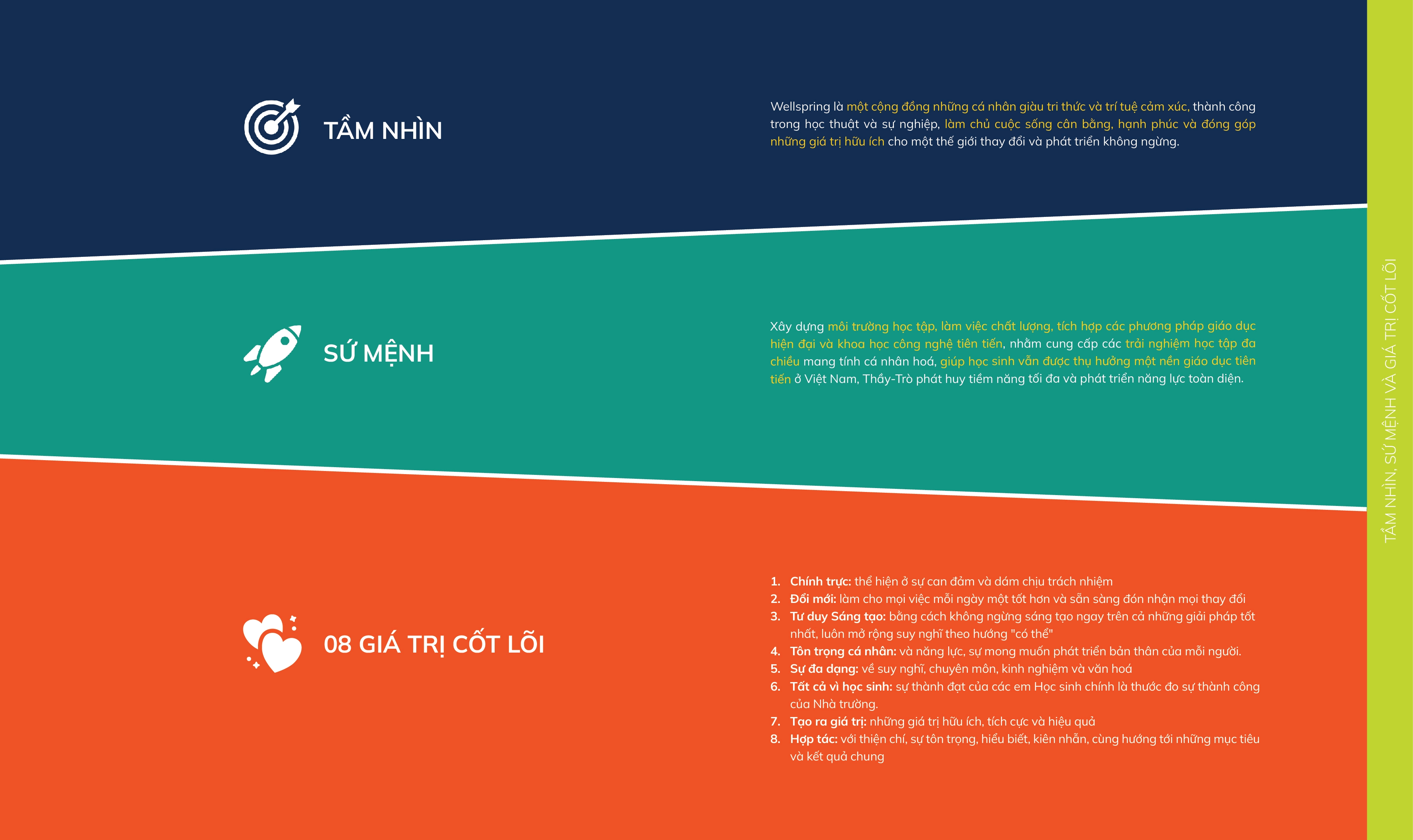 TẦM NHÌN

Wellspring là một cộng đồng những cá nhân giàu tri thức và trí tuệ cảm xúc, thành công trong học thuật và sự nghiệp, làm chủ cuộc sống cân bằng, hạnh phúc và đóng góp những giá trị hữu ích cho một thế giới thay đổi và phát triển không ngừng.

SỨ MỆNH

Xây dựng môi trường học tập, làm việc chất lượng, tích hợp các phương pháp giáo dục hiện đại và khoa học công nghệ tiên tiến, nhằm cung cấp các trải nghiệm học tập đa chiều mang tính cá nhân hoá, giúp học sinh vẫn được thụ hưởng một nền giáo dục tiên tiến ở Việt Nam, Thầy-Trò phát huy tiềm năng tối đa và phát triển năng lực toàn diện.

08 GIÁ TRỊ CỐT LÕI

1. Chính trực: thể hiện ở sự can đảm và dám chịu trách nhiệm
2. Đổi mới: làm cho mọi việc mỗi ngày một tốt hơn và sẵn sàng đón nhận mọi thay đổi
3. Tư duy Sáng tạo: bằng cách không ngừng sáng tạo ngay trên cả những giải pháp tốt nhất, luôn mở rộng suy nghĩ theo hướng "có thể"
4. Tôn trọng cá nhân: và năng lực, sự mong muốn phát triển bản thân của mỗi người.
5. Sự đa dạng: về suy nghĩ, chuyên môn, kinh nghiệm và văn hoá
6. Tất cả vì học sinh: sự thành đạt của các em Học sinh chính là thước đo sự thành công của Nhà trường.
7. Tạo ra giá trị: những giá trị hữu ích, tích cực và hiệu quả
8. Hợp tác: với thiện chí, sự tôn trọng, hiểu biết, kiên nhẫn, cùng hướng tới những mục tiêu và kết quả chung

TẦM NHÌN, SỨ MỆNH VÀ GIÁ TRỊ CỐT LÕI